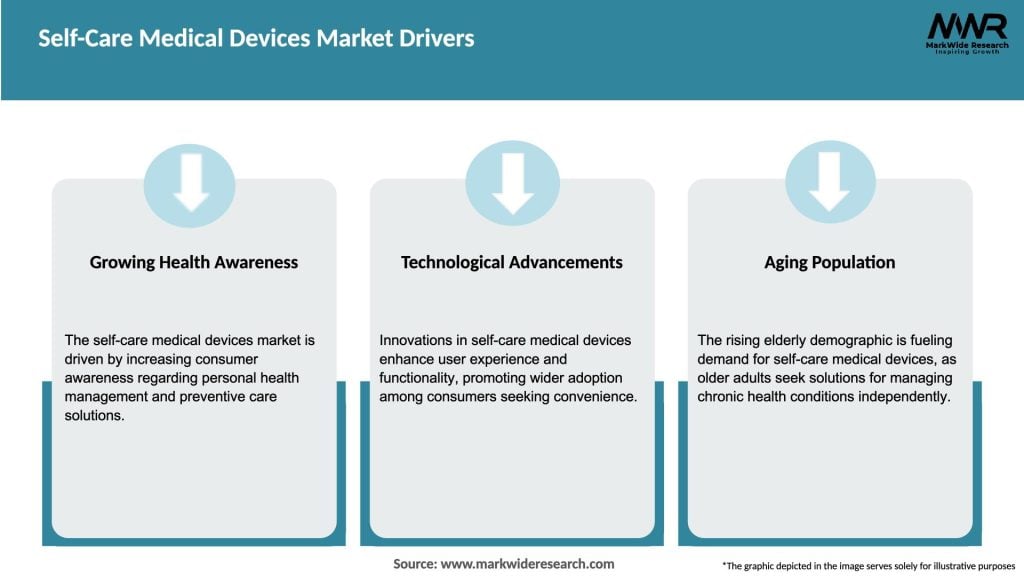 Self-Care Medical Devices Market Drivers

MWR
MarkWide Research
Inspiring Growth

Growing Health Awareness

The self-care medical devices market is driven by increasing consumer awareness regarding personal health management and preventive care solutions.

Technological Advancements

Innovations in self-care medical devices enhance user experience and functionality, promoting wider adoption among consumers seeking convenience.

Aging Population

The rising elderly demographic is fueling demand for self-care medical devices, as older adults seek solutions for managing chronic health conditions independently.

Source: www.markwideresearch.com

*The graphic depicted in the image serves solely for illustrative purposes